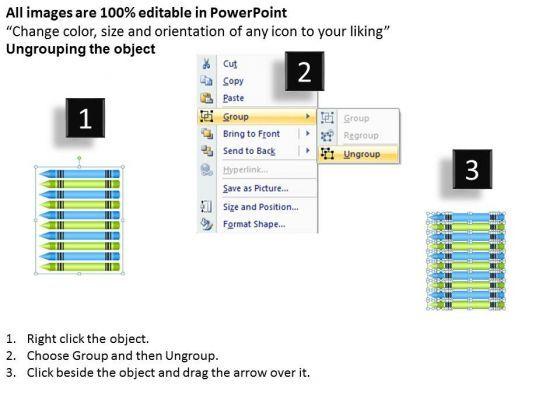 All images are 100% editable in PowerPoint
“Change color, size and orientation of any icon to your liking”
Ungrouping the object

1

2

Cut
Copy
Paste
Group
Bring to Front
Send to Back
Hyperlink...
Save as Picture...
Size and Position...
Format Shape...

Group
Regroup
Ungroup

3

1. Right click the object.
2. Choose Group and then Ungroup.
3. Click beside the object and drag the arrow over it.